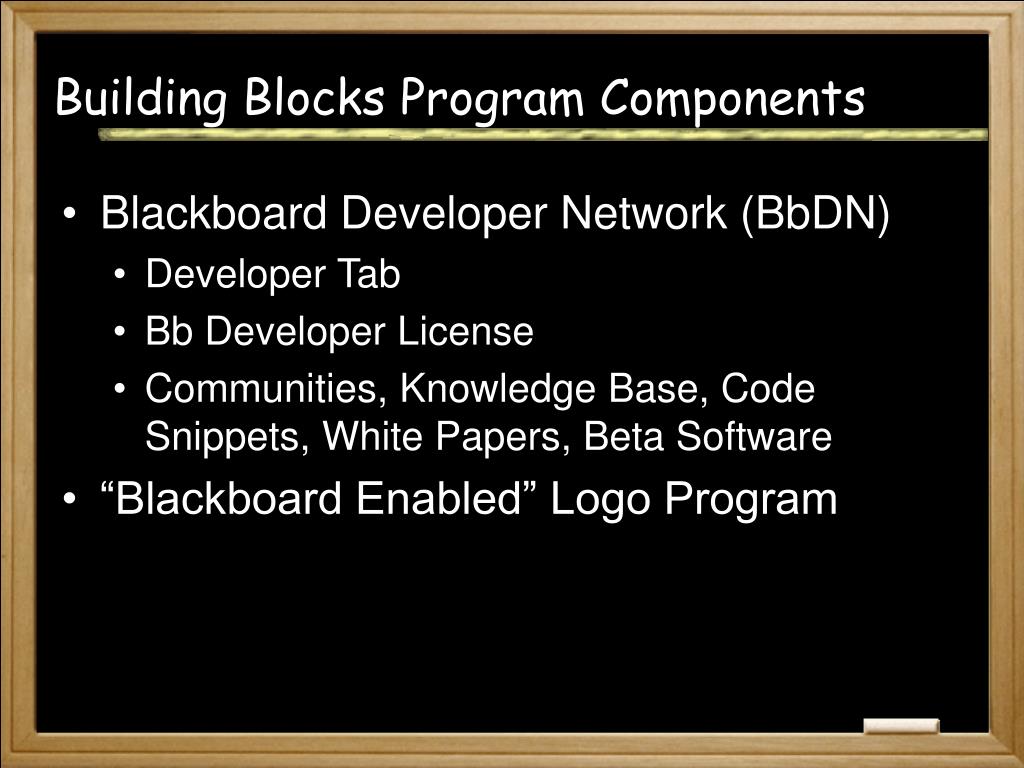 Building Blocks Program Components

• Blackboard Developer Network (BbDN)
  • Developer Tab
  • Bb Developer License
  • Communities, Knowledge Base, Code Snippets, White Papers, Beta Software
• “Blackboard Enabled” Logo Program